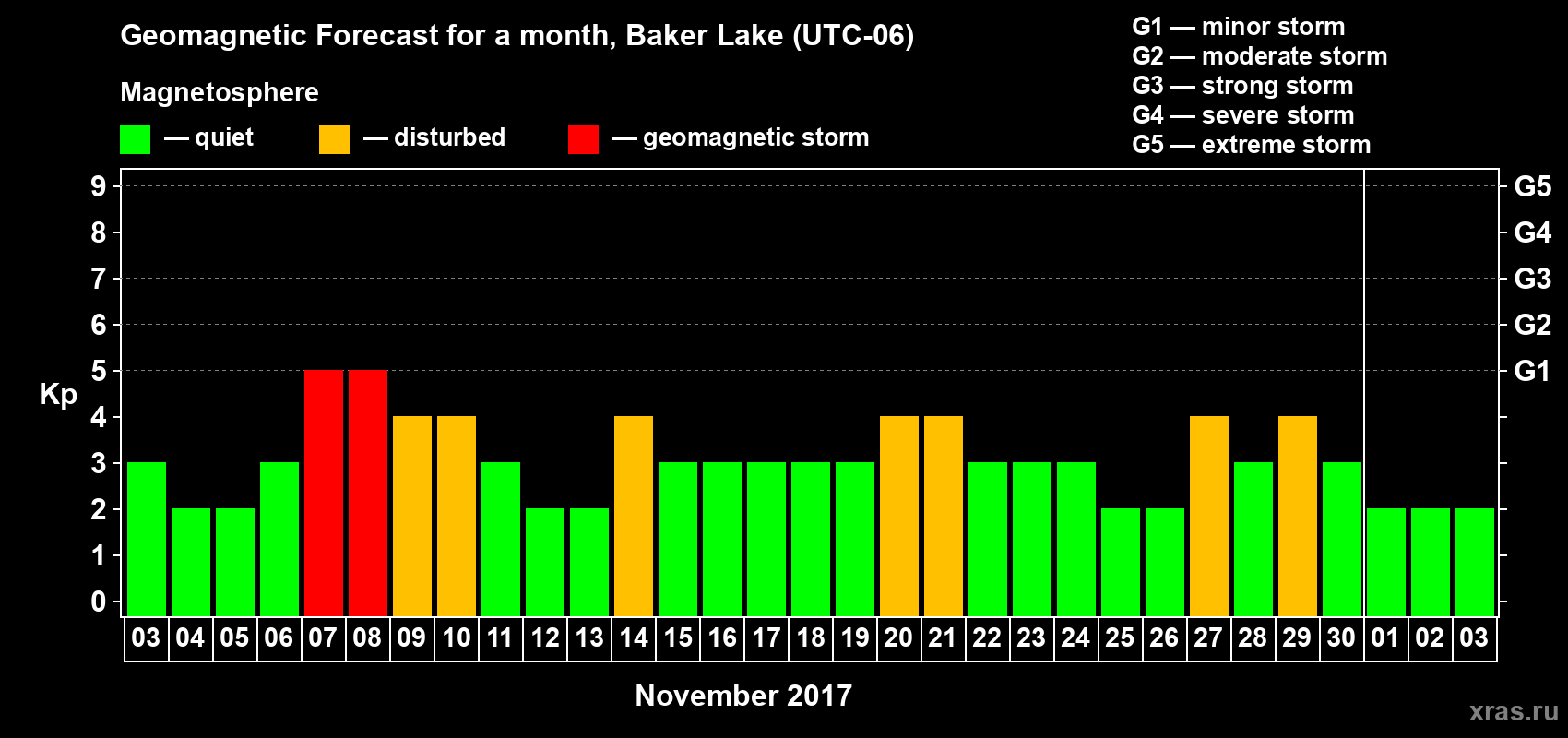 Geomagnetic Forecast for a month, Baker Lake (UTC-06)

Magnetosphere

— quiet — disturbed — geomagnetic storm

G1 — minor storm
G2 — moderate storm
G3 — strong storm
G4 — severe storm
G5 — extreme storm

Kp

9 8 7 6 5 4 3 2 1 0

G5 G4 G3 G2 G1

03 04 05 06 07 08 09 10 11 12 13 14 15 16 17 18 19 20 21 22 23 24 25 26 27 28 29 30 01 02 03

November 2017

xras.ru